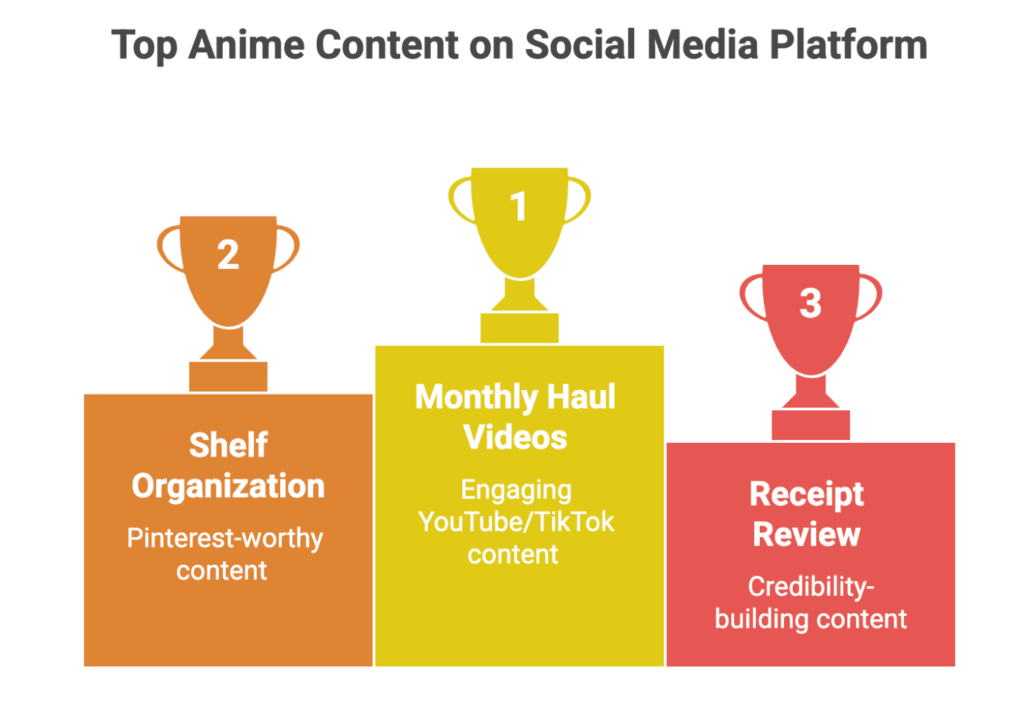 Top Anime Content on Social Media Platform

2

Shelf Organization

Pinterest-worthy content

1

Monthly Haul Videos

Engaging YouTube/TikTok content

3

Receipt Review

Credibility-building content